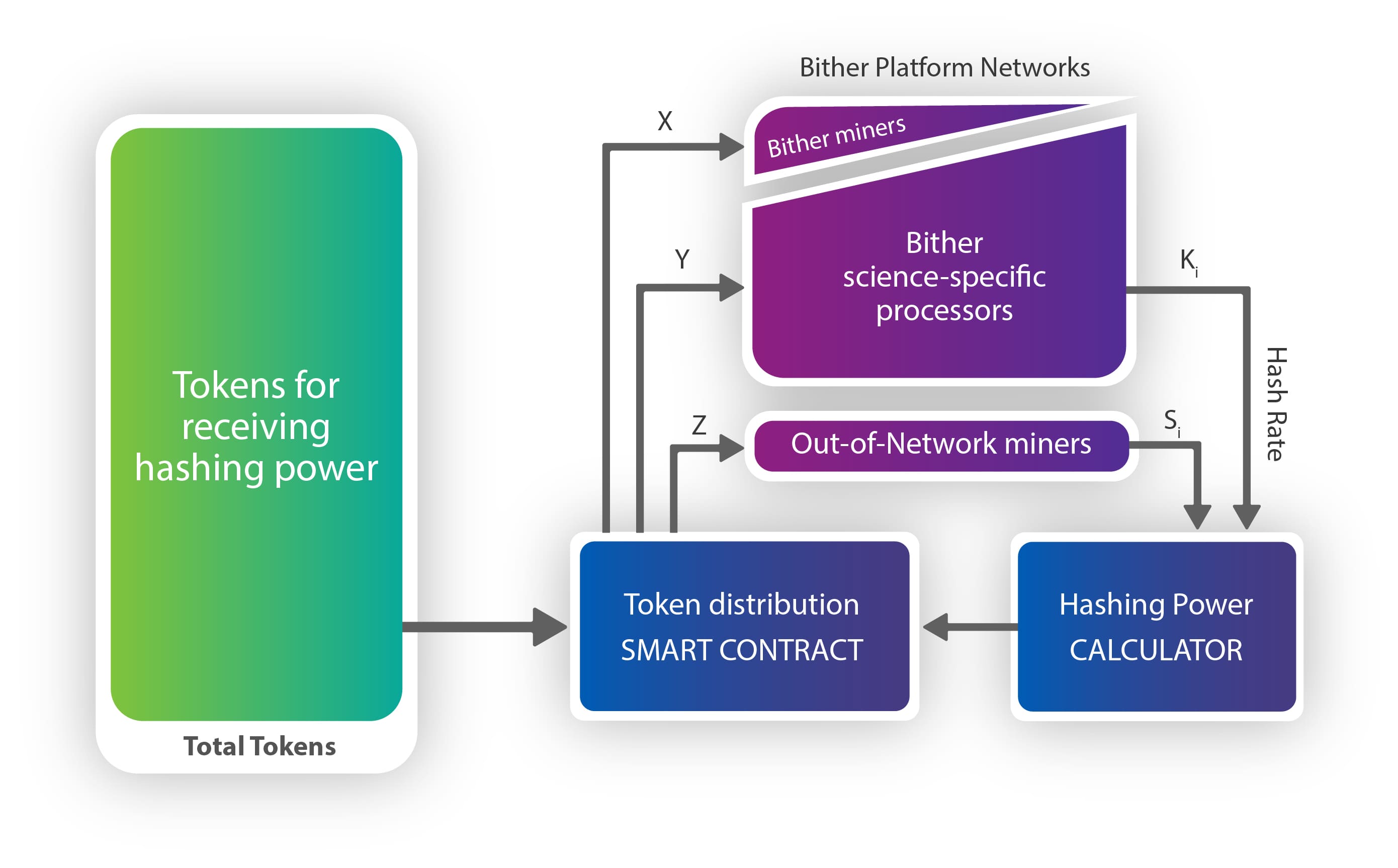 Tokens for receiving hashing power

Total Tokens

Bither Platform Networks

X

Bither miners

Y

Bither science-specific processors

$K_i$

Hash Rate

Z

Out-of-Network miners

$S_i$

Token distribution SMART CONTRACT

Hashing Power CALCULATOR